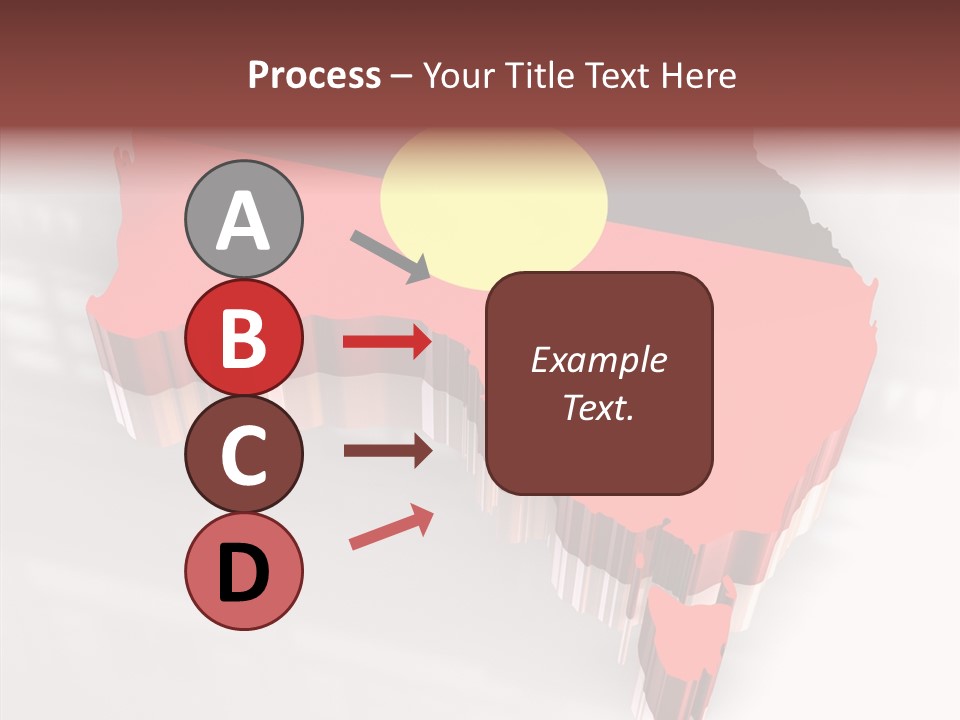 Process – Your Title Text Here

A

B

C

D

Example Text.